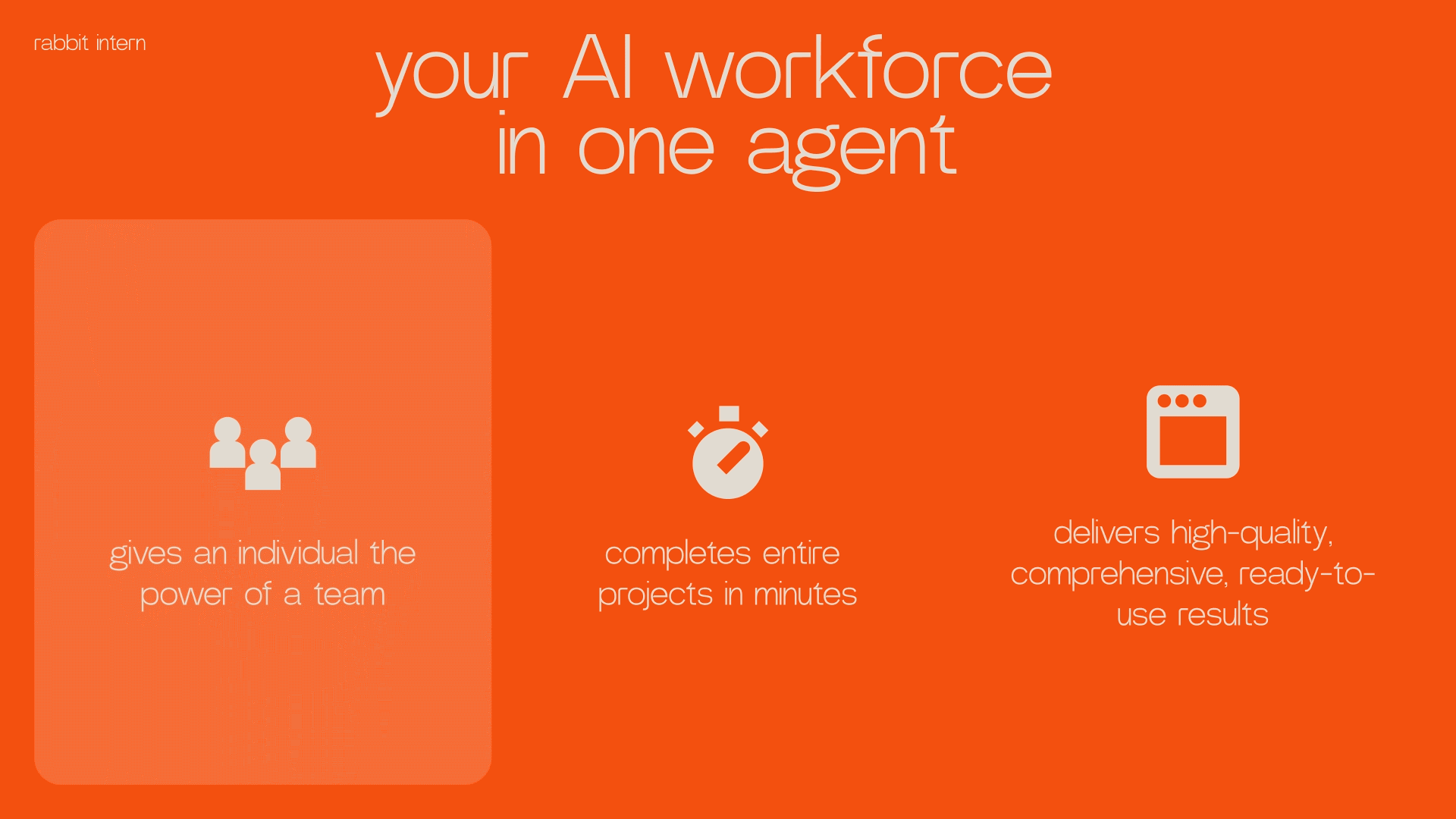 rabbit intern

your AI workforce in one agent

gives an individual the power of a team

completes entire projects in minutes

delivers high-quality, comprehensive, ready-to-use results